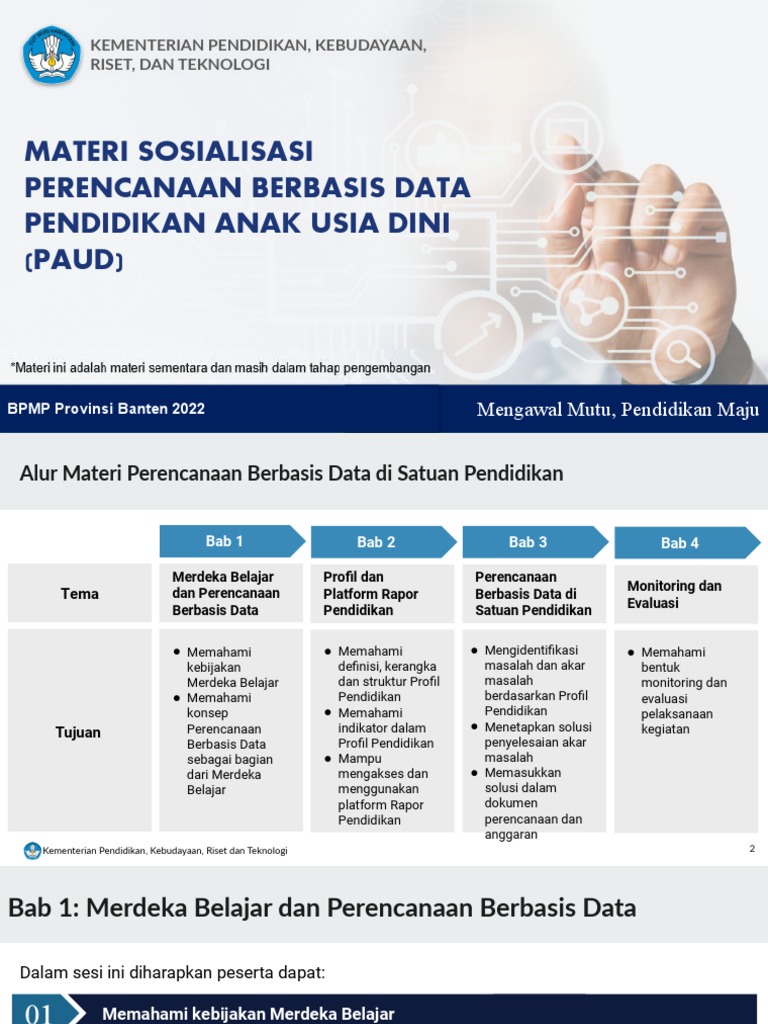 KEMENTERIAN PENDIDIKAN, KEBUDAYAAN, RISET, DAN TEKNOLOGI

MATERI SOSIALISASI PERENCANAAN BERBASIS DATA PENDIDIKAN ANAK USIA DINI (PAUD)

*Materi ini adalah materi sementara dan masih dalam tahap pengembangan

BPMP Provinsi Banten 2022

Mengawal Mutu, Pendidikan Maju

Alur Materi Perencanaan Berbasis Data di Satuan Pendidikan

| | Bab 1 | Bab 2 | Bab 3 | Bab 4 |
|---|---|---|---|---|
| Tema | Merdeka Belajar dan Perencanaan Berbasis Data | Profil dan Platform Rapor Pendidikan | Perencanaan Berbasis Data di Satuan Pendidikan | Monitoring dan Evaluasi |
| Tujuan | ● Memahami kebijakan Merdeka Belajar ● Memahami konsep Perencanaan Berbasis Data sebagai bagian dari Merdeka Belajar | ● Memahami definisi, kerangka dan struktur Profil Pendidikan ● Memahami indikator dalam Profil Pendidikan ● Mampu mengakses dan menggunakan platform Rapor Pendidikan | ● Mengidentifikasi masalah dan akar masalah berdasarkan Profil Pendidikan ● Menetapkan solusi penyelesaian akar masalah ● Memasukkan solusi dalam dokumen perencanaan dan anggaran | ● Memahami bentuk monitoring dan evaluasi pelaksanaan kegiatan |

Kementerian Pendidikan, Kebudayaan, Riset dan Teknologi

2

Bab 1: Merdeka Belajar dan Perencanaan Berbasis Data

Dalam sesi ini diharapkan peserta dapat:

01 Memahami kebijakan Merdeka Belajar